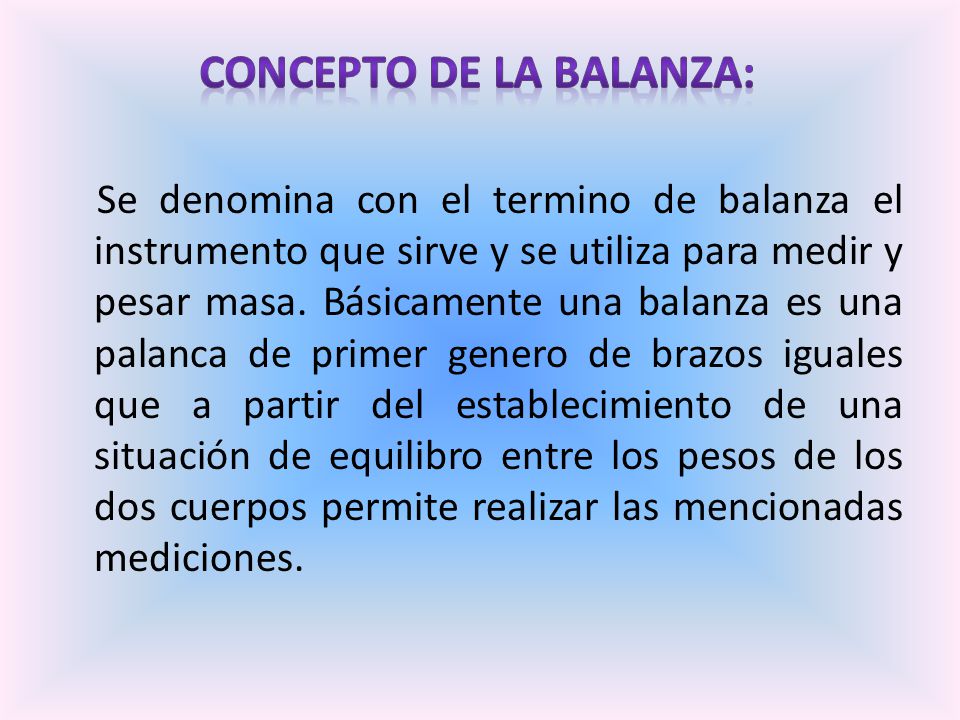 CONCEPTO DE LA BALANZA:

Se denomina con el termino de balanza el instrumento que sirve y se utiliza para medir y pesar masa. Básicamente una balanza es una palanca de primer genero de brazos iguales que a partir del establecimiento de una situación de equilibro entre los pesos de los dos cuerpos permite realizar las mencionadas mediciones.